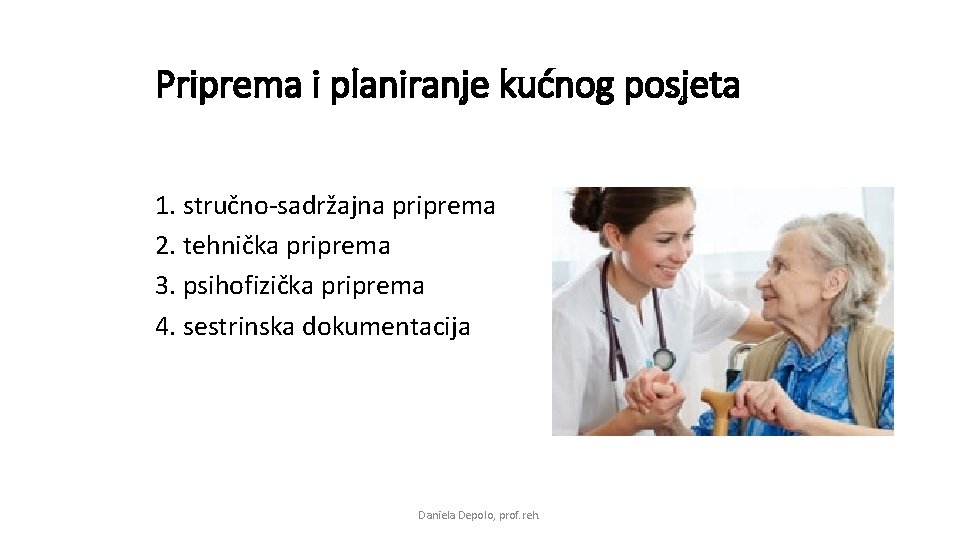 Priprema i planiranje kućnog posjeta

1. stručno-sadržajna priprema
2. tehnička priprema
3. psihofizička priprema
4. sestrinska dokumentacija

Daniela Depolo, prof. reh.